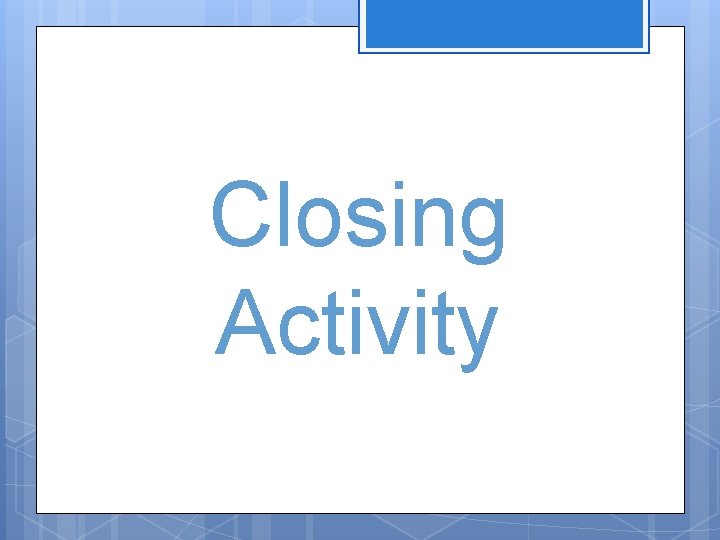 Closing Activity